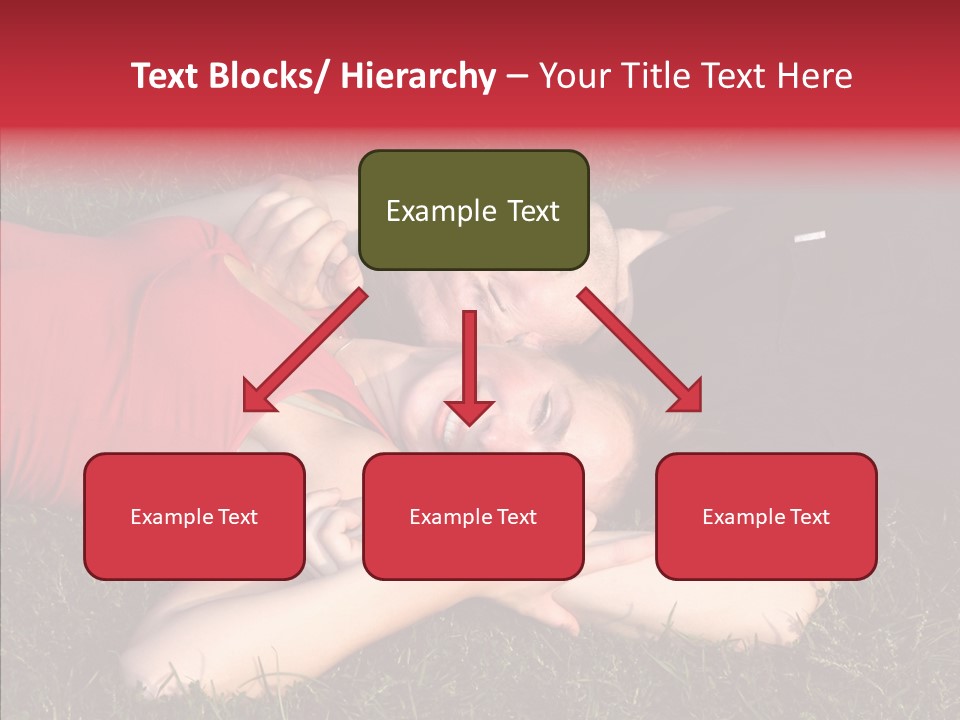 Text Blocks/ Hierarchy – Your Title Text Here

Example Text

Example Text

Example Text

Example Text